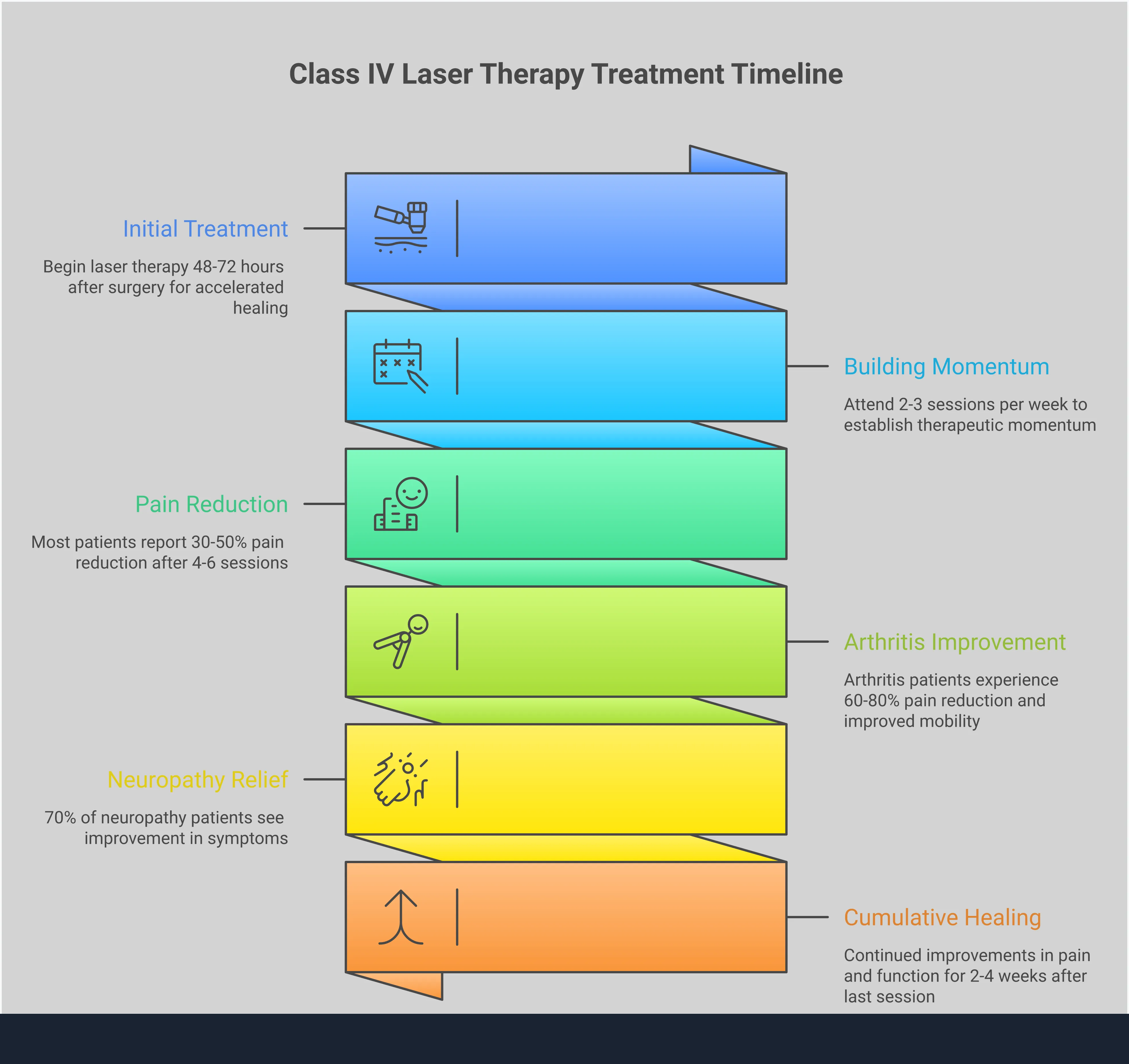 Class IV Laser Therapy Treatment Timeline

Initial Treatment

Begin laser therapy 48-72 hours after surgery for accelerated healing

Building Momentum

Attend 2-3 sessions per week to establish therapeutic momentum

Pain Reduction

Most patients report 30-50% pain reduction after 4-6 sessions

Arthritis Improvement

Arthritis patients experience 60-80% pain reduction and improved mobility

Neuropathy Relief

70% of neuropathy patients see improvement in symptoms

Cumulative Healing

Continued improvements in pain and function for 2-4 weeks after last session